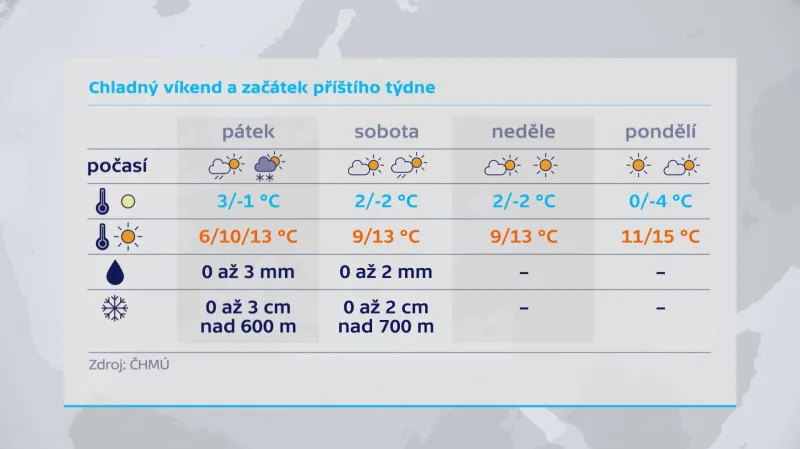 Chladný víkend a začátek příštího týdne

| | pátek | sobota | neděle | pondělí |
|---|---|---|---|---|
| počasí | | | | |
| | 3/-1 °C | 2/-2 °C | 2/-2 °C | 0/-4 °C |
| | 6/10/13 °C | 9/13 °C | 9/13 °C | 11/15 °C |
| | 0 až 3 mm | 0 až 2 mm | – | – |
| | 0 až 3 cm nad 600 m | 0 až 2 cm nad 700 m | – | – |

Zdroj: ČHMÚ